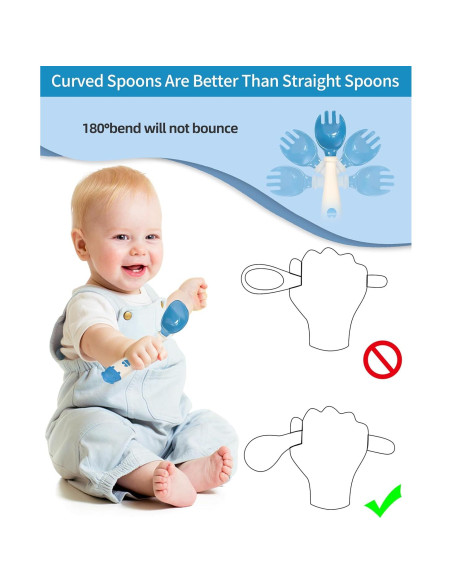 Curved Spoons Are Better Than Straight Spoons

180°bend will not bounce